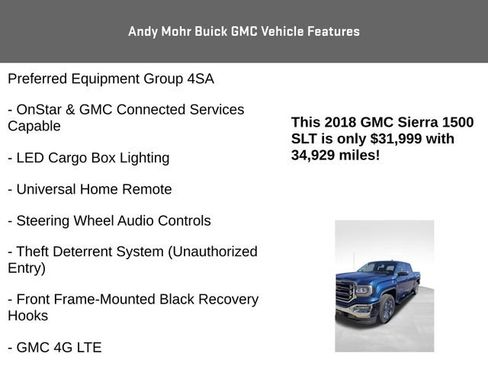 Andy Mohr Buick GMC Vehicle Features

Preferred Equipment Group 4SA

- OnStar & GMC Connected Services Capable

- LED Cargo Box Lighting

- Universal Home Remote

- Steering Wheel Audio Controls

- Theft Deterrent System (Unauthorized Entry)

- Front Frame-Mounted Black Recovery Hooks

- GMC 4G LTE

This 2018 GMC Sierra 1500 SLT is only $31,999 with 34,929 miles!